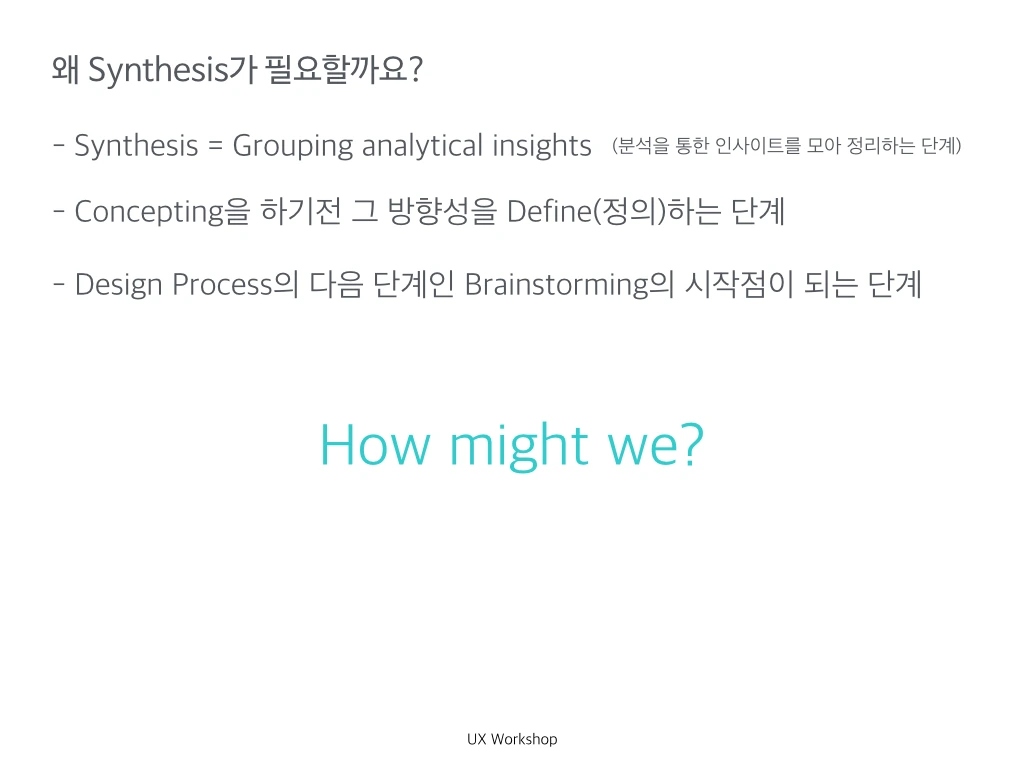 왜 Synthesis가 필요할까요?

- Synthesis = Grouping analytical insights (분석을 통한 인사이트를 모아 정리하는 단계)

- Concepting을 하기전 그 방향성을 Define(정의)하는 단계

- Design Process의 다음 단계인 Brainstorming의 시작점이 되는 단계

How might we?

UX Workshop